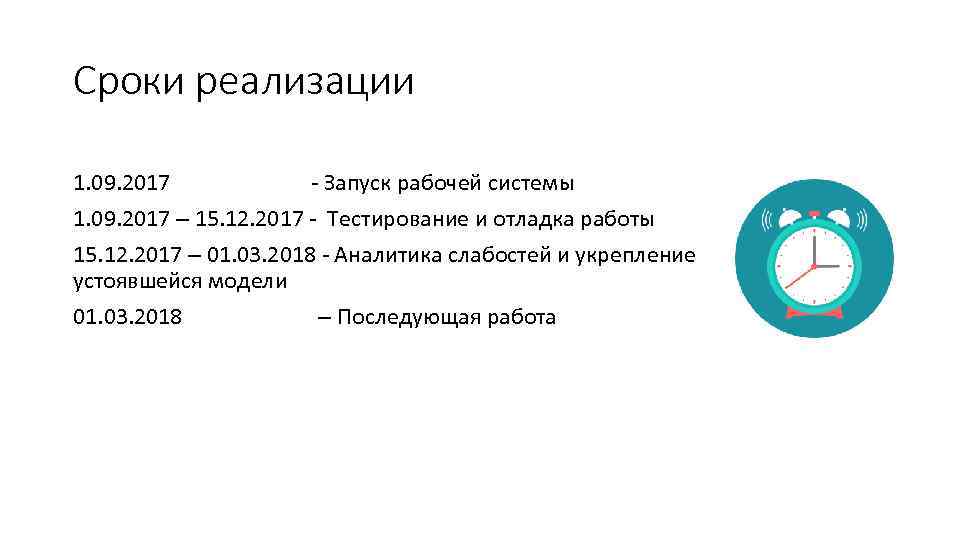 Сроки реализации

1.09.2017 - Запуск рабочей системы

1.09.2017 – 15.12.2017 - Тестирование и отладка работы

15.12.2017 – 01.03.2018 - Аналитика слабостей и укрепление устоявшейся модели

01.03.2018 – Последующая работа